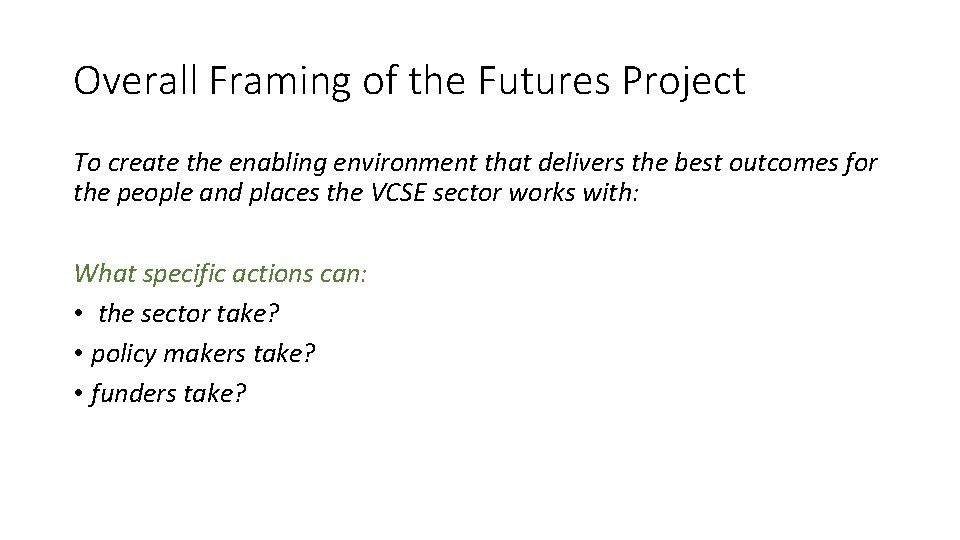 Overall Framing of the Futures Project

To create the enabling environment that delivers the best outcomes for the people and places the VCSE sector works with:

What specific actions can:
• the sector take?
• policy makers take?
• funders take?